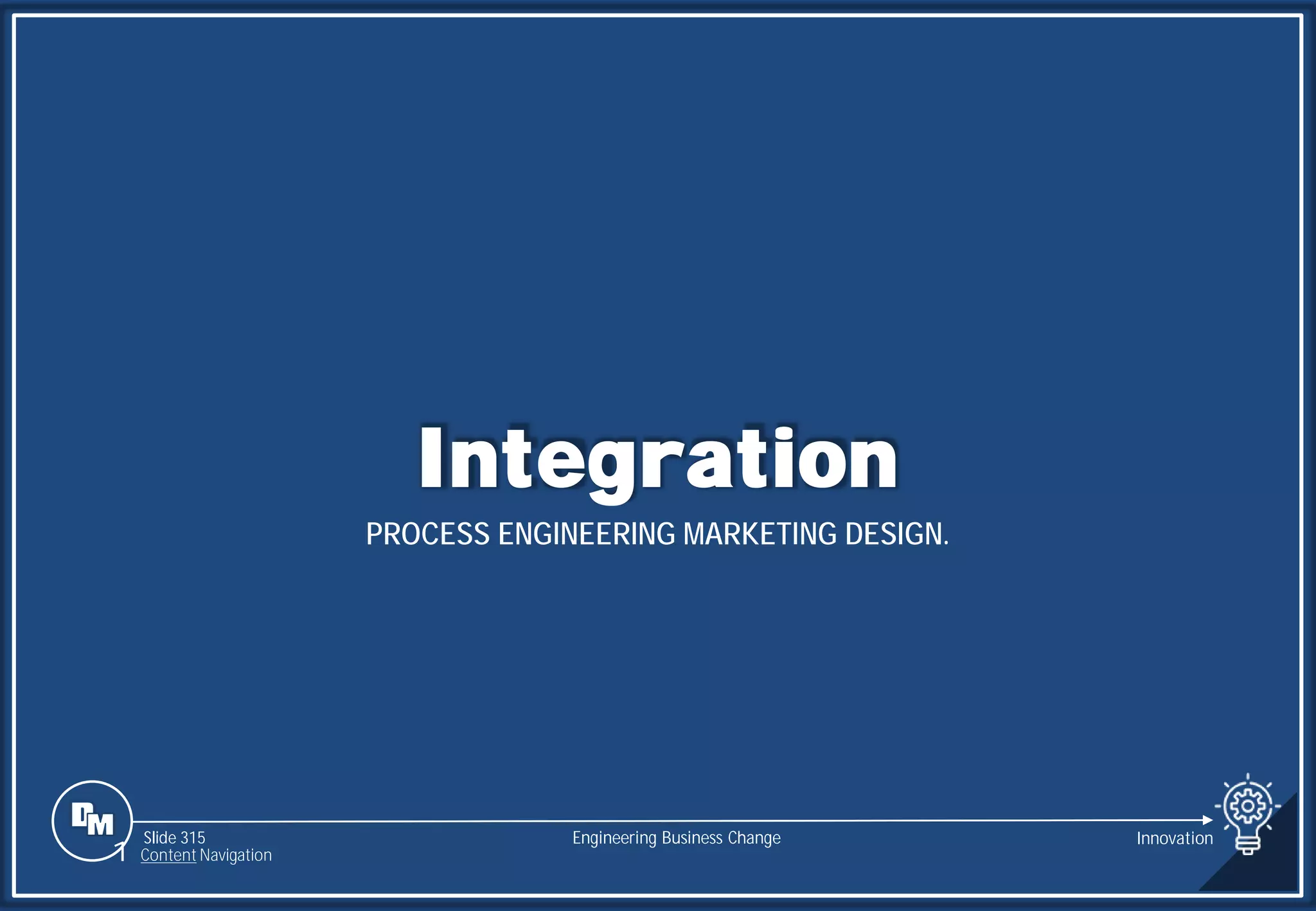 Integration

PROCESS ENGINEERING MARKETING DESIGN.

DM

Slide 315
Content Navigation

Engineering Business Change

Innovation